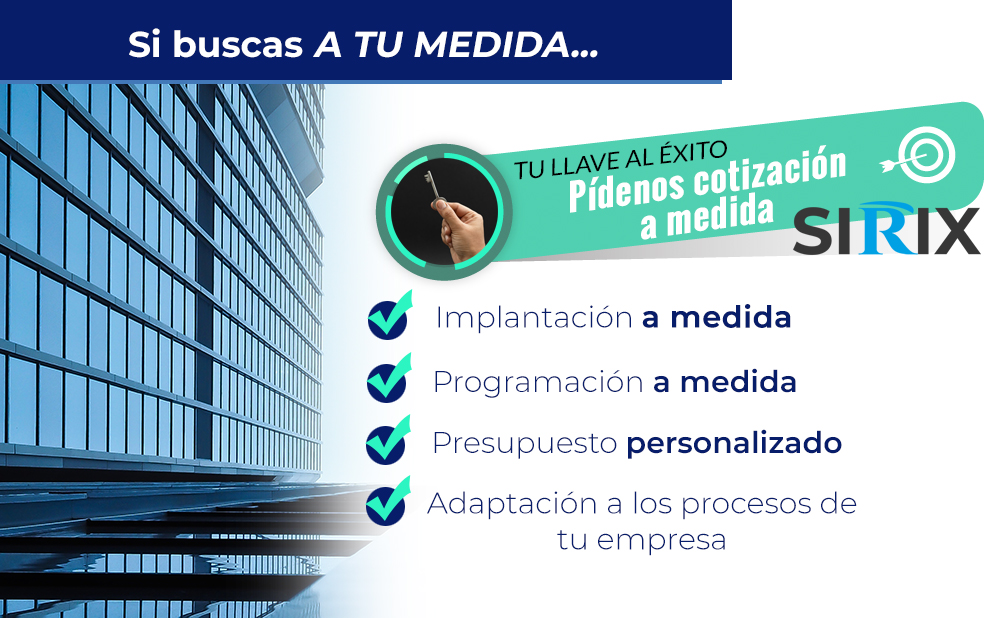 Si buscas A TU MEDIDA...

TU LLAVE AL ÉXITO
Pídenos cotización a medida

SIRIX

Implantación a medida

Programación a medida

Presupuesto personalizado

Adaptación a los procesos de tu empresa